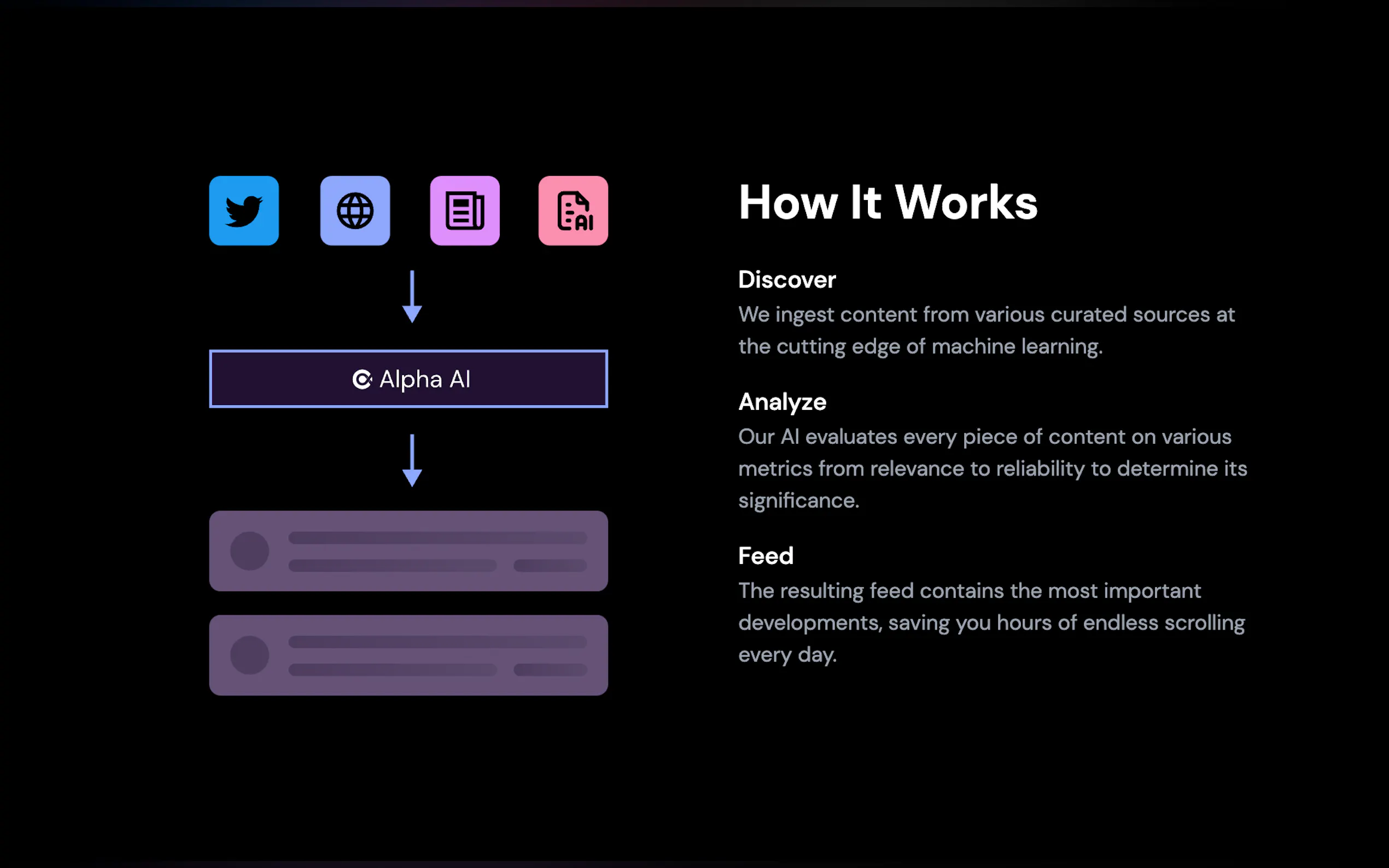 AI

Alpha AI

How It Works

Discover
We ingest content from various curated sources at the cutting edge of machine learning.

Analyze
Our AI evaluates every piece of content on various metrics from relevance to reliability to determine its significance.

Feed
The resulting feed contains the most important developments, saving you hours of endless scrolling every day.